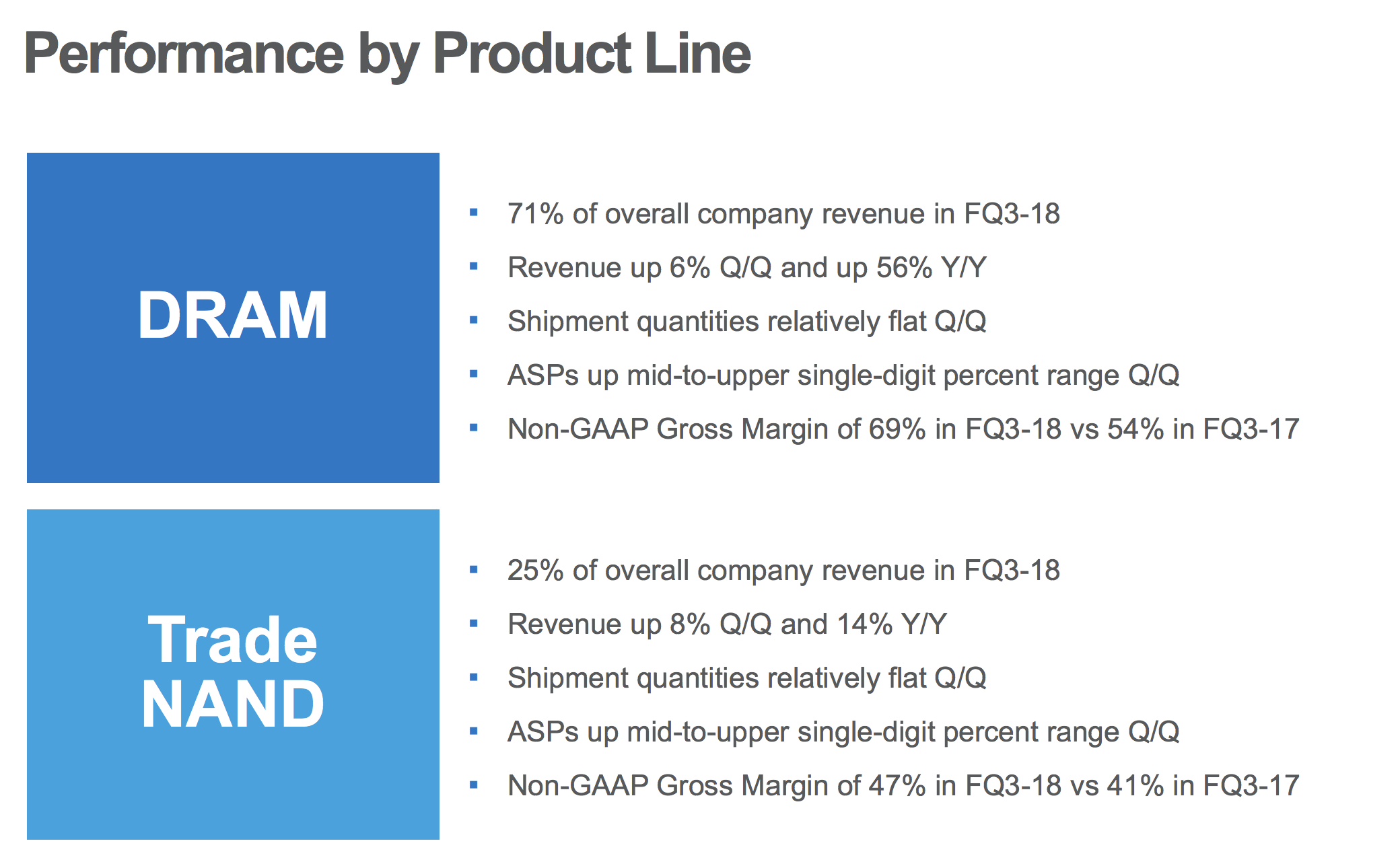 Performance by Product Line

DRAM

- 71% of overall company revenue in FQ3-18
- Revenue up 6% Q/Q and up 56% Y/Y
- Shipment quantities relatively flat Q/Q
- ASPs up mid-to-upper single-digit percent range Q/Q
- Non-GAAP Gross Margin of 69% in FQ3-18 vs 54% in FQ3-17

Trade NAND

- 25% of overall company revenue in FQ3-18
- Revenue up 8% Q/Q and 14% Y/Y
- Shipment quantities relatively flat Q/Q
- ASPs up mid-to-upper single-digit percent range Q/Q
- Non-GAAP Gross Margin of 47% in FQ3-18 vs 41% in FQ3-17